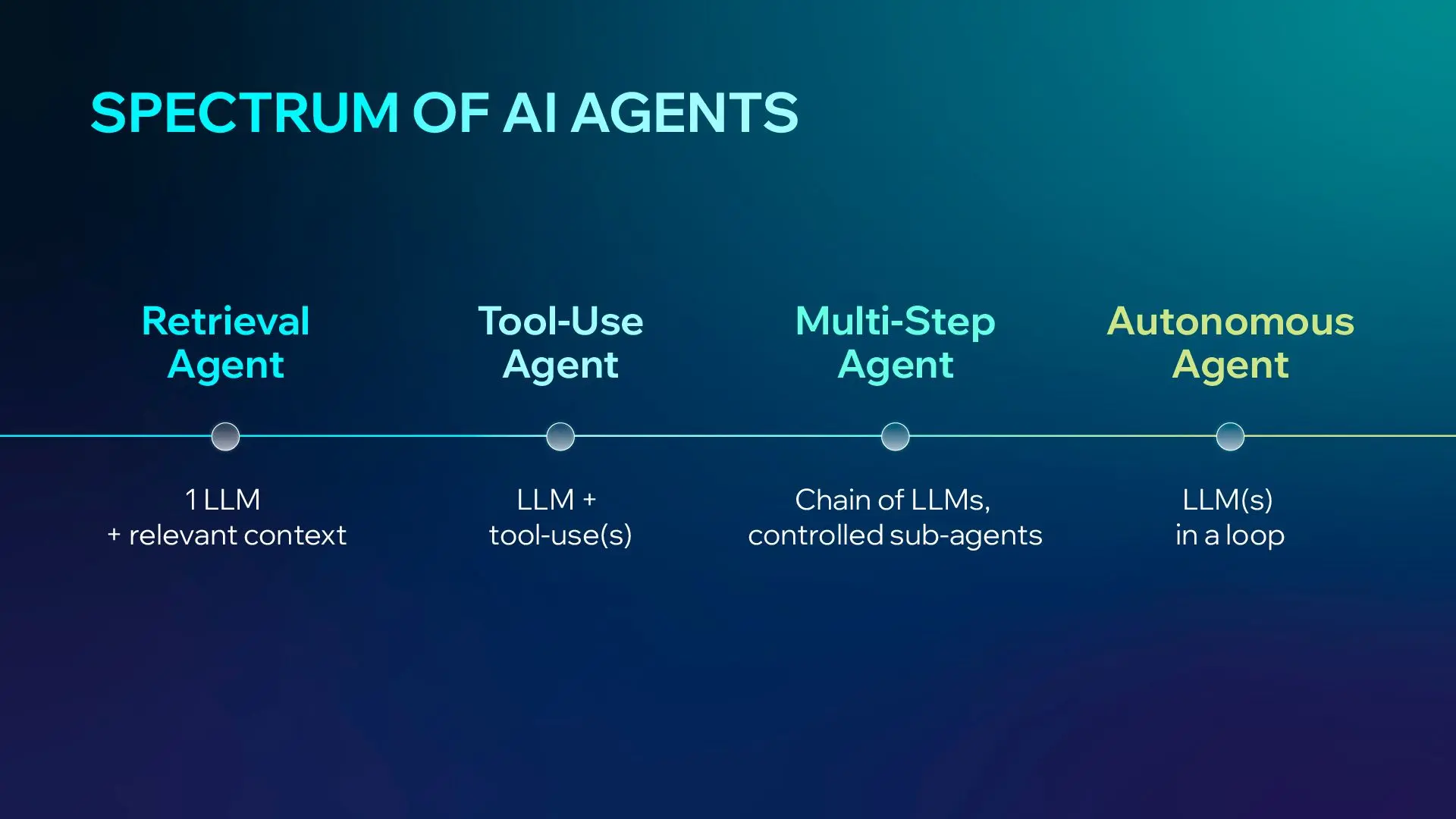 SPECTRUM OF AI AGENTS

Retrieval Agent

1 LLM
+ relevant context

Tool-Use Agent

LLM +
tool-use(s)

Multi-Step Agent

Chain of LLMs,
controlled sub-agents

Autonomous Agent

LLM(s)
in a loop